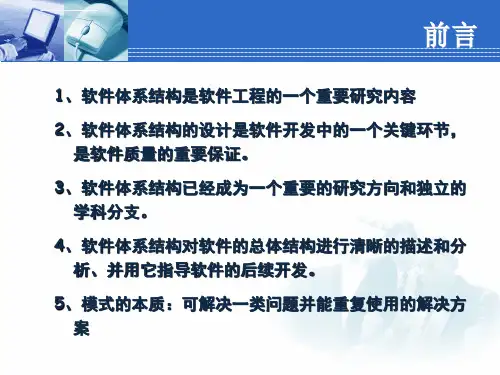 前言

1、软件体系结构是软件工程的一个重要研究内容

2、软件体系结构的设计是软件开发中的一个关键环节，是软件质量的重要保证。

3、软件体系结构已经成为一个重要的研究方向和独立的学科分支。

4、软件体系结构对软件的总体结构进行清晰的描述和分析、并用它指导软件的后续开发。

5、模式的本质：可解决一类问题并能重复使用的解决方案